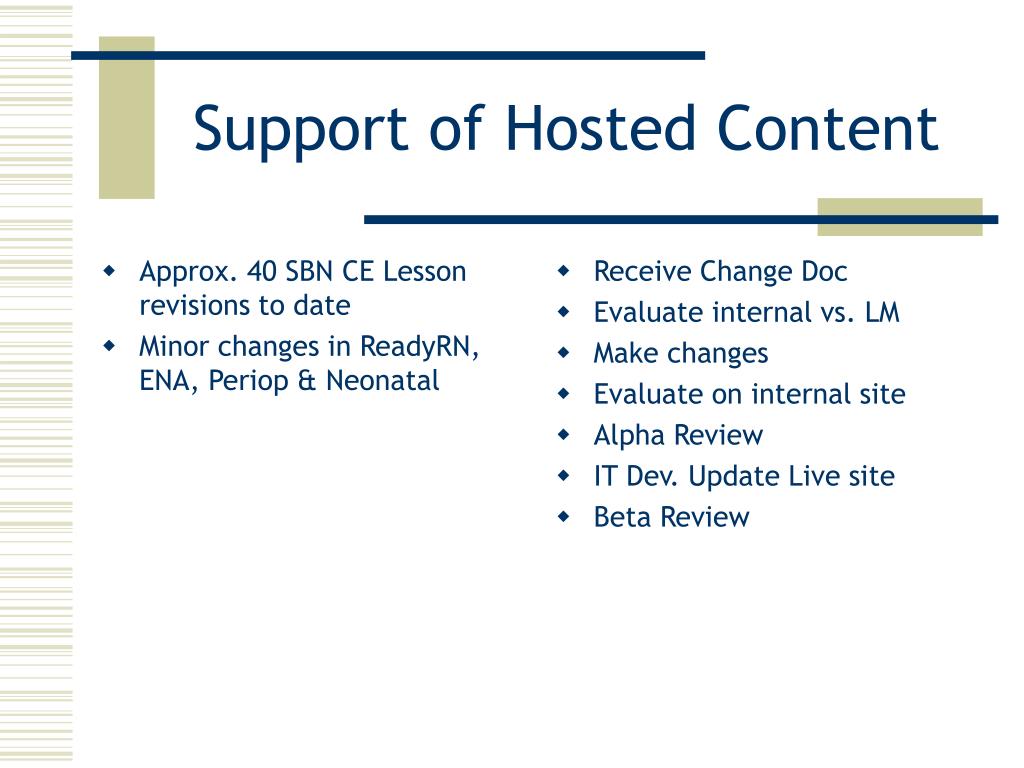 Support of Hosted Content

- Approx. 40 SBN CE Lesson revisions to date
- Minor changes in ReadyRN, ENA, Periop & Neonatal

- Receive Change Doc
- Evaluate internal vs. LM
- Make changes
- Evaluate on internal site
- Alpha Review
- IT Dev. Update Live site
- Beta Review